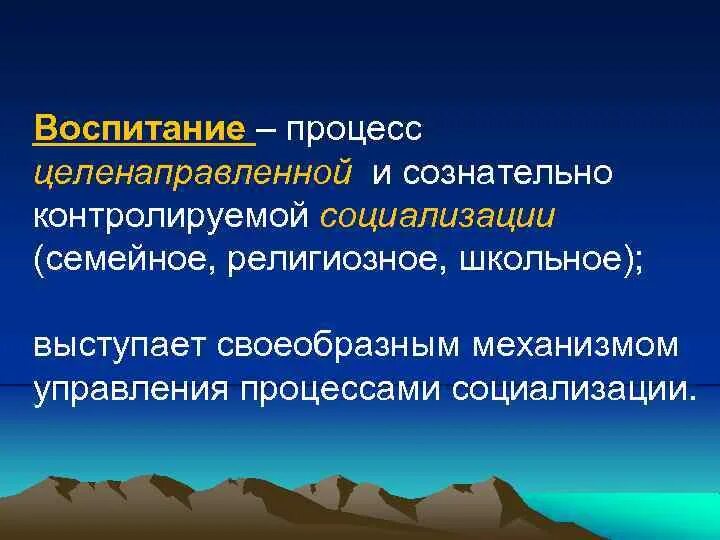 Воспитание – процесс целенаправленной и сознательно контролируемой социализации (семейное, религиозное, школьное);

выступает своеобразным механизмом управления процессами социализации.